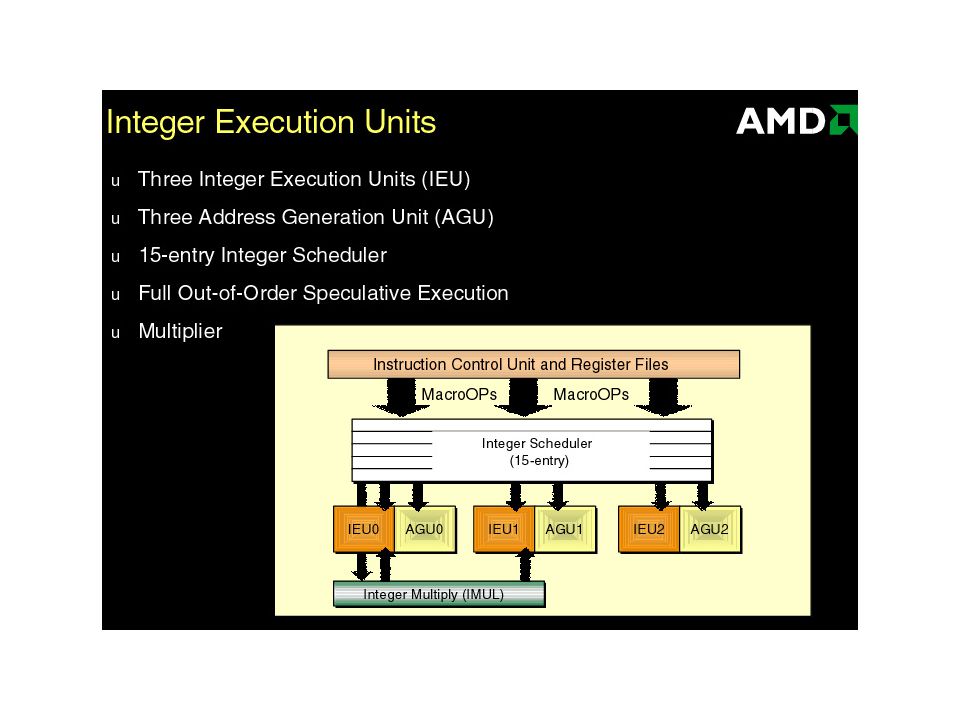 Integer Execution Units

AMD

u Three Integer Execution Units (IEU)

u Three Address Generation Unit (AGU)

u 15-entry Integer Scheduler

u Full Out-of-Order Speculative Execution

u Multiplier

Instruction Control Unit and Register Files

MacroOPs MacroOPs

Integer Scheduler
(15-entry)

IEU0 AGU0 IEU1 AGU1 IEU2 AGU2

Integer Multiply (IMUL)